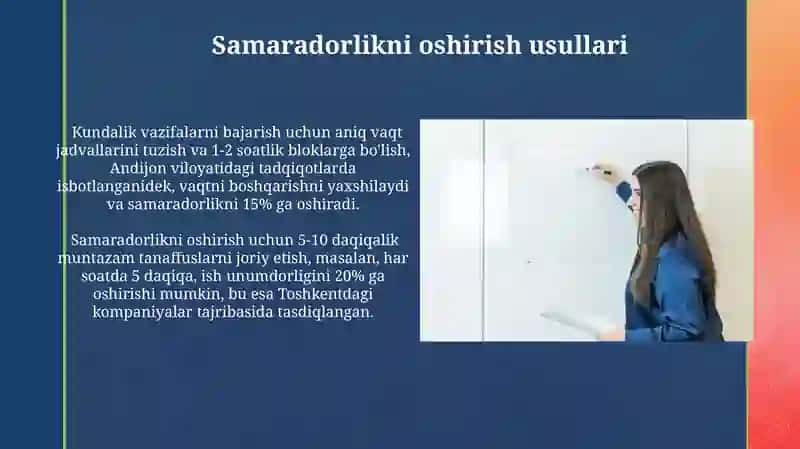 Samaradorlikni oshirish usullari

Kundalik vazifalarni bajarish uchun aniq vaqt jadvallarini tuzish va 1-2 soatlik bloklarga bo'lish, Andijon viloyatidagi tadqiqotlarda isbotlanganidek, vaqtni boshqarishni yaxshilaydi va samaradorlikni 15% ga oshiradi.

Samaradorlikni oshirish uchun 5-10 daqiqalik muntazam tanaffuslarni joriy etish, masalan, har soatda 5 daqiqa, ish unumdorligini 20% ga oshirishi mumkin, bu esa Toshkentdagi kompaniyalar tajribasida tasdiqlangan.